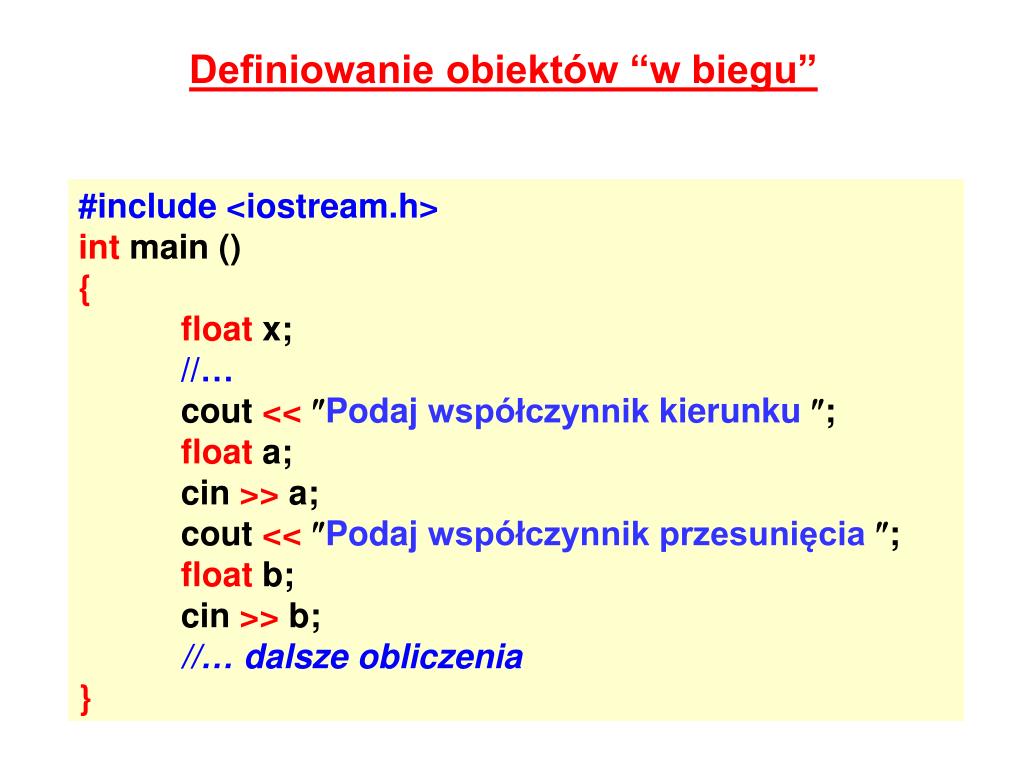 Definiowanie obiektów “w biegu”

#include <iostream.h>
int main ()
{
float x;
//…
cout << ″Podaj współczynnik kierunku ″;
float a;
cin >> a;
cout << ″Podaj współczynnik przesunięcia ″;
float b;
cin >> b;
//… dalsze obliczenia
}